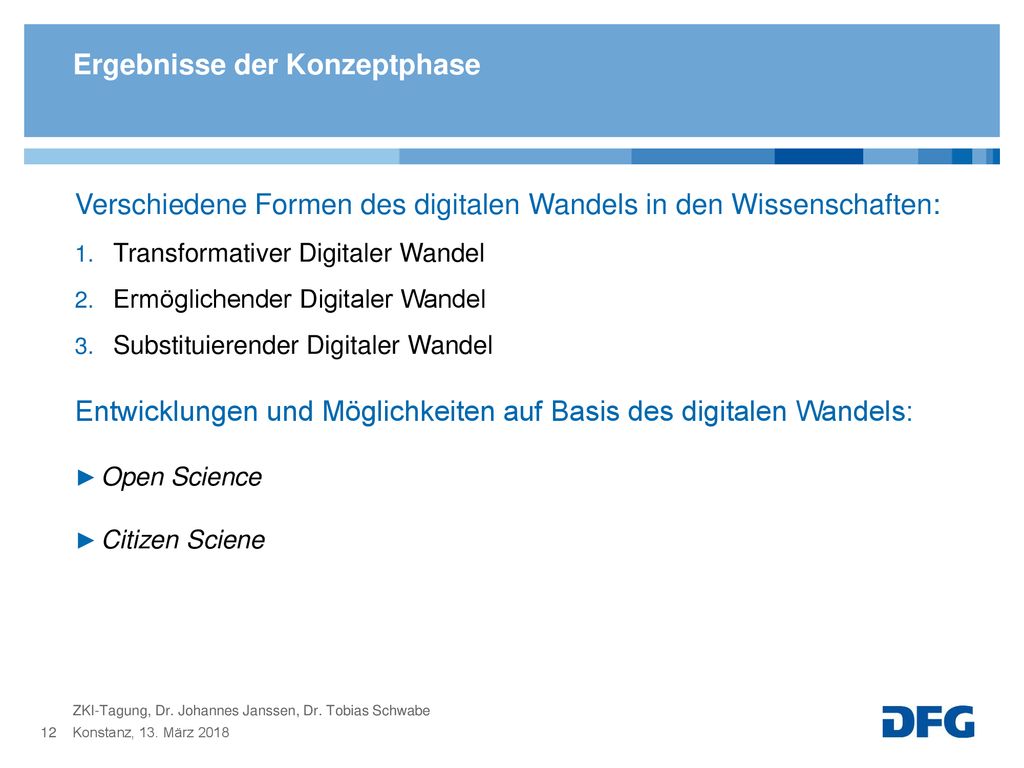 Ergebnisse der Konzeptphase

Verschiedene Formen des digitalen Wandels in den Wissenschaften:

1. Transformativer Digitaler Wandel
2. Ermöglichender Digitaler Wandel
3. Substituierender Digitaler Wandel

Entwicklungen und Möglichkeiten auf Basis des digitalen Wandels:

► Open Science

► Citizen Sciene

ZKI-Tagung, Dr. Johannes Janssen, Dr. Tobias Schwabe

12 Konstanz, 13. März 2018

DFG